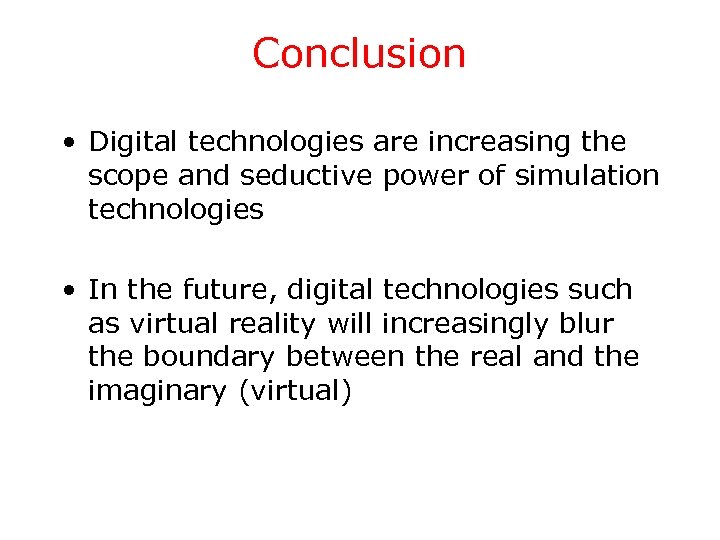 Conclusion

• Digital technologies are increasing the scope and seductive power of simulation technologies

• In the future, digital technologies such as virtual reality will increasingly blur the boundary between the real and the imaginary (virtual)